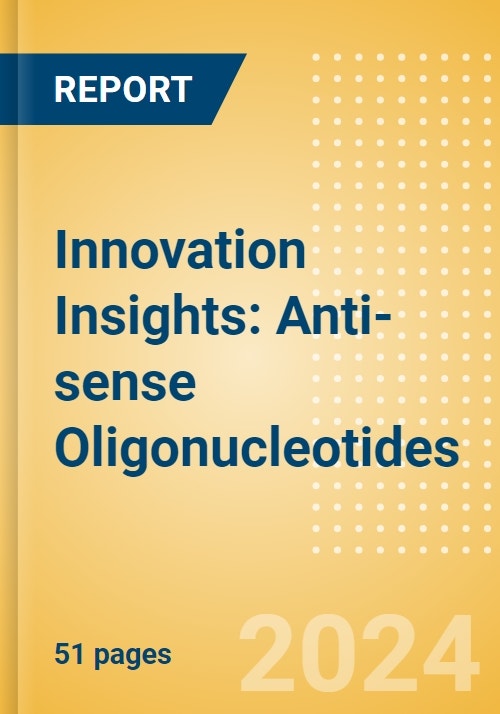 REPORT

Innovation Insights: Anti-sense Oligonucleotides

51 pages

2024